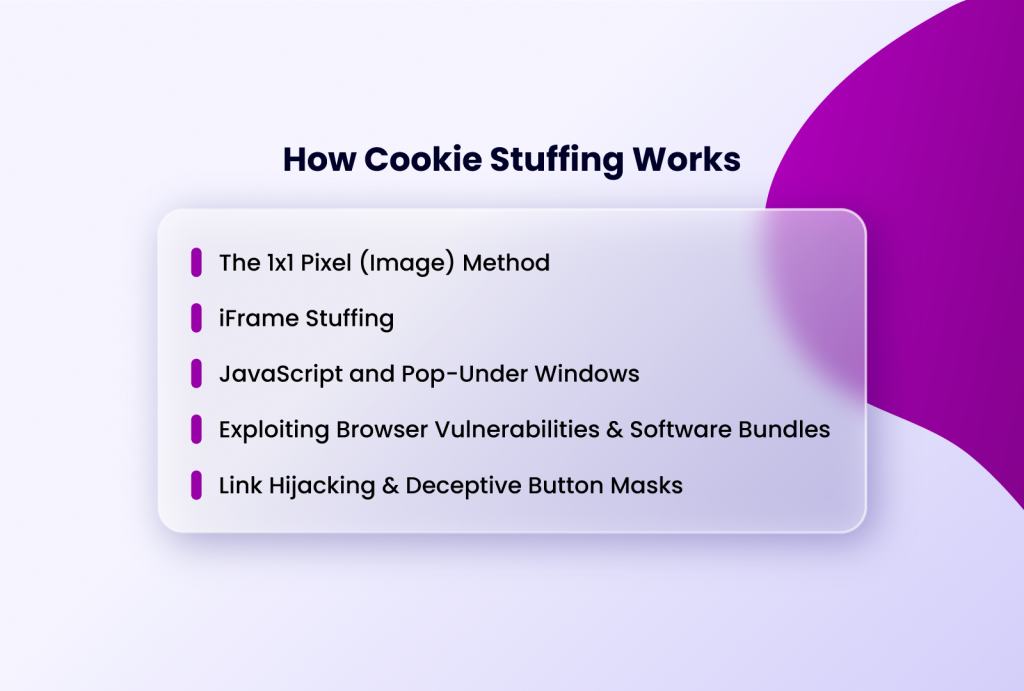 How Cookie Stuffing Works

The 1x1 Pixel (Image) Method

iFrame Stuffing

JavaScript and Pop-Under Windows

Exploiting Browser Vulnerabilities & Software Bundles

Link Hijacking & Deceptive Button Masks